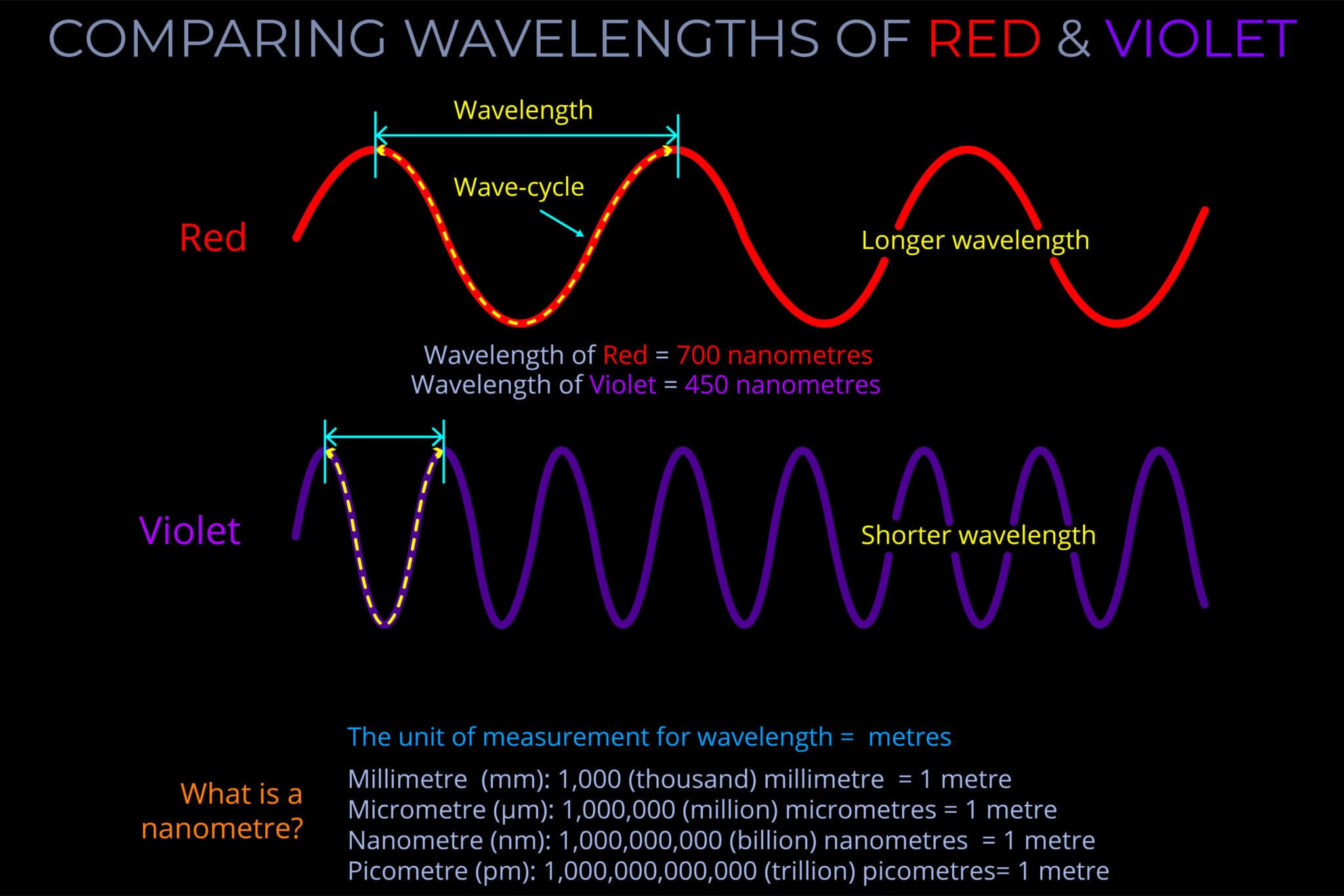 COMPARING WAVELENGTHS OF RED & VIOLET

Wavelength

Wave-cycle

Red

Longer wavelength

Wavelength of Red = 700 nanometres
Wavelength of Violet = 450 nanometres

Violet

Shorter wavelength

The unit of measurement for wavelength = metres

What is a nanometre?

Millimetre (mm): 1,000 (thousand) millimetre = 1 metre
Micrometre (μm): 1,000,000 (million) micrometres = 1 metre
Nanometre (nm): 1,000,000,000 (billion) nanometres = 1 metre
Picometre (pm): 1,000,000,000,000 (trillion) picometres= 1 metre